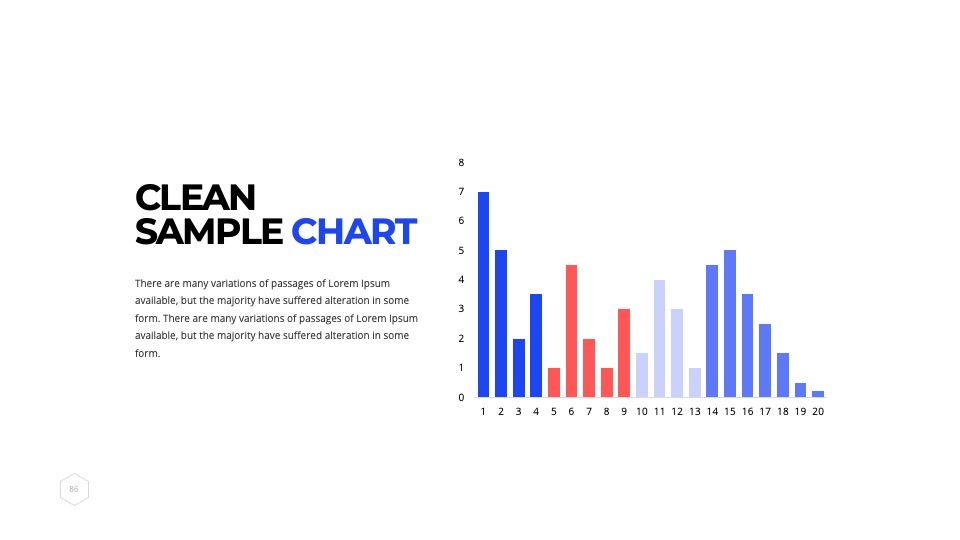 CLEAN
SAMPLE CHART

There are many variations of passages of Lorem Ipsum available, but the majority have suffered alteration in some form. There are many variations of passages of Lorem Ipsum available, but the majority have suffered alteration in some form.

8
7
6
5
4
3
2
1
0

1 2 3 4 5 6 7 8 9 10 11 12 13 14 15 16 17 18 19 20

86